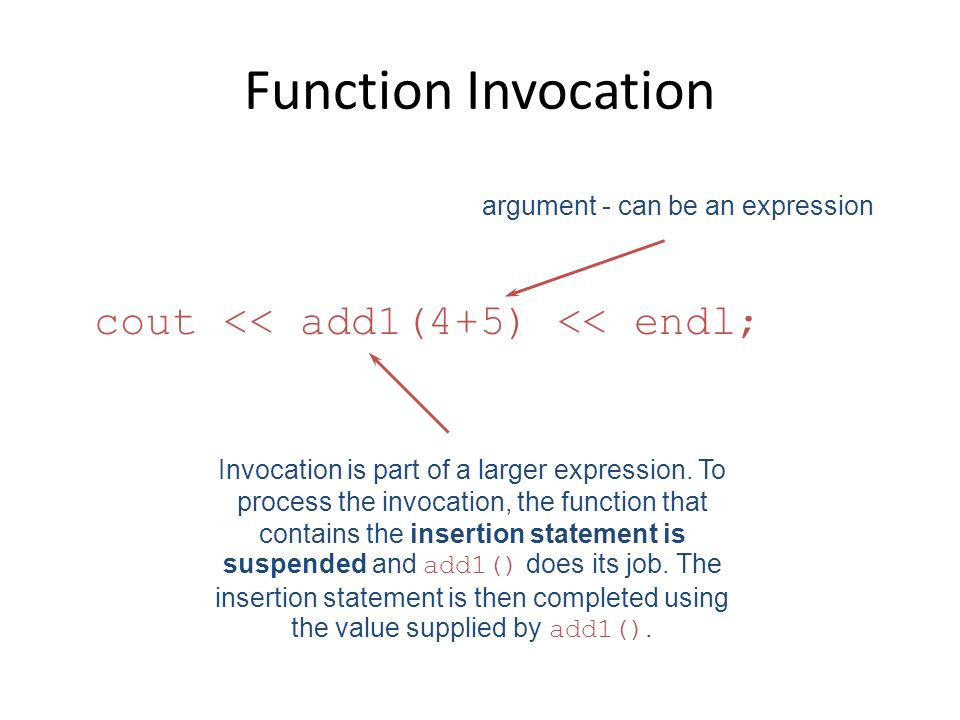 Function Invocation

argument - can be an expression

cout << add1(4+5) << endl;

Invocation is part of a larger expression. To process the invocation, the function that contains the insertion statement is suspended and add1() does its job. The insertion statement is then completed using the value supplied by add1().